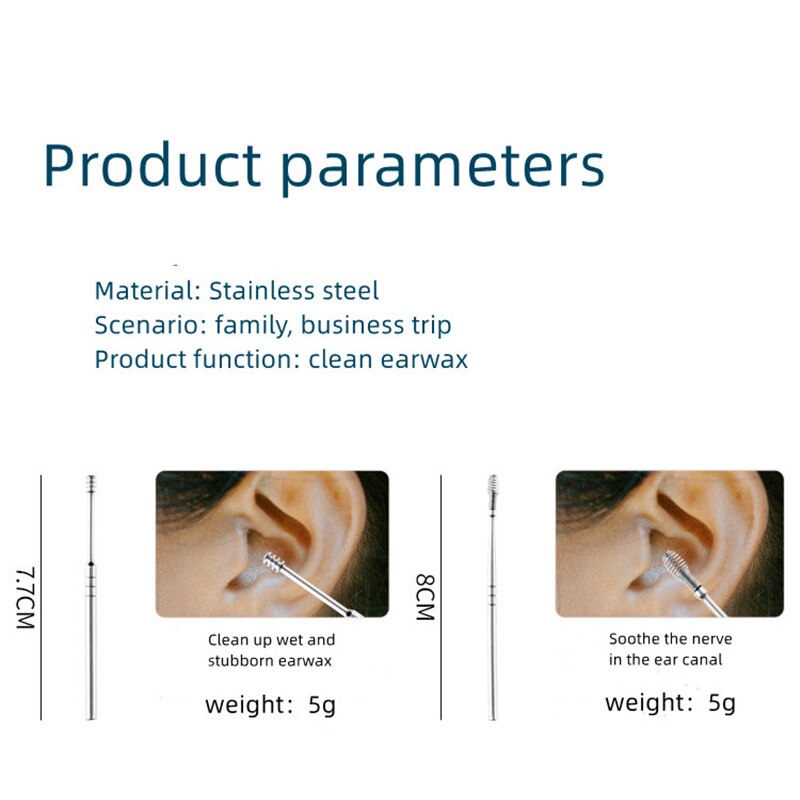 Product parameters

Material: Stainless steel
Scenario: family, business trip
Product function: clean earwax

7.7CM

Clean up wet and stubborn earwax

weight: 5g

8CM

Soothe the nerve in the ear canal

weight: 5g